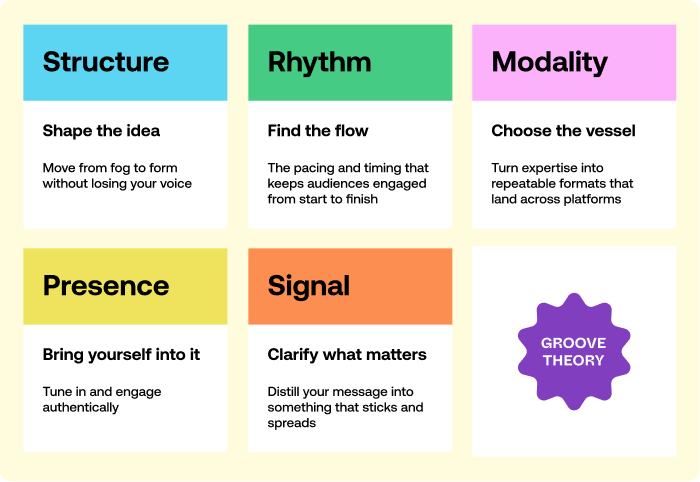 Structure

Shape the idea

Move from fog to form without losing your voice

Rhythm

Find the flow

The pacing and timing that keeps audiences engaged from start to finish

Modality

Choose the vessel

Turn expertise into repeatable formats that land across platforms

Presence

Bring yourself into it

Tune in and engage authentically

Signal

Clarify what matters

Distill your message into something that sticks and spreads

GROOVE THEORY